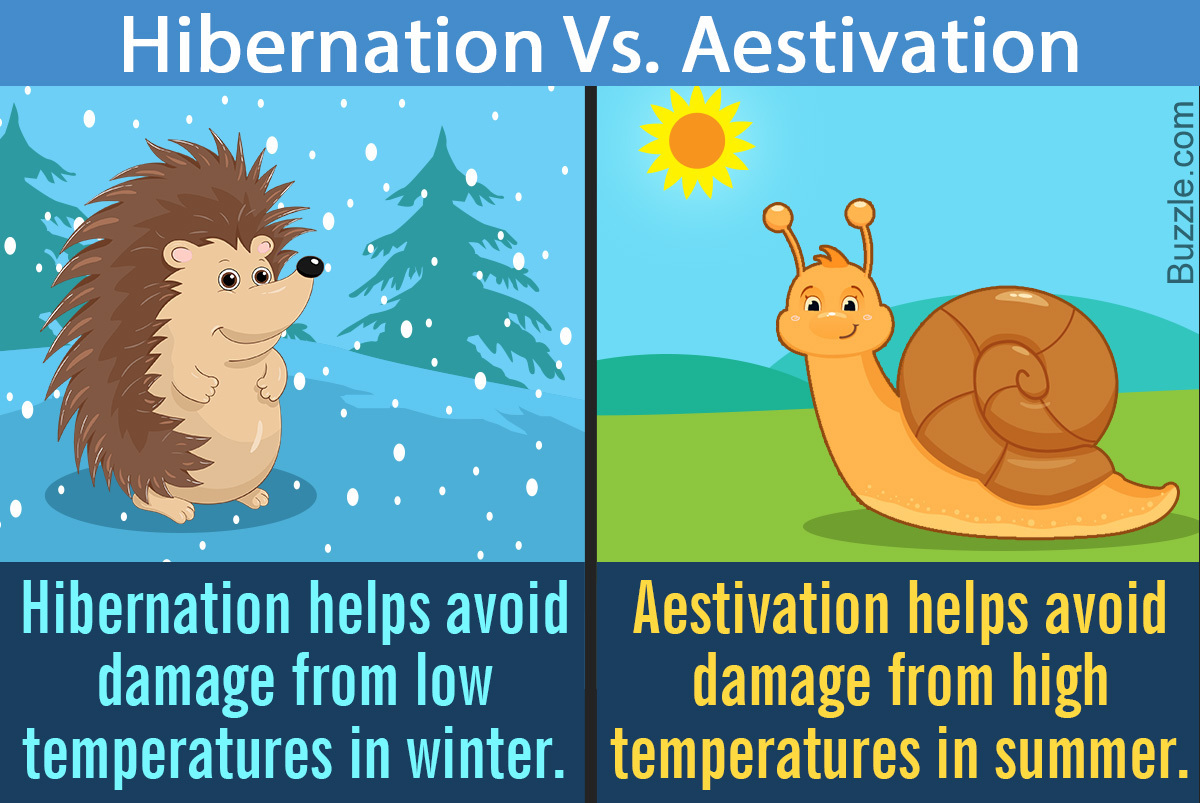 Hibernation Vs. Aestivation

Buzzle.com

Hibernation helps avoid damage from low temperatures in winter.

Aestivation helps avoid damage from high temperatures in summer.